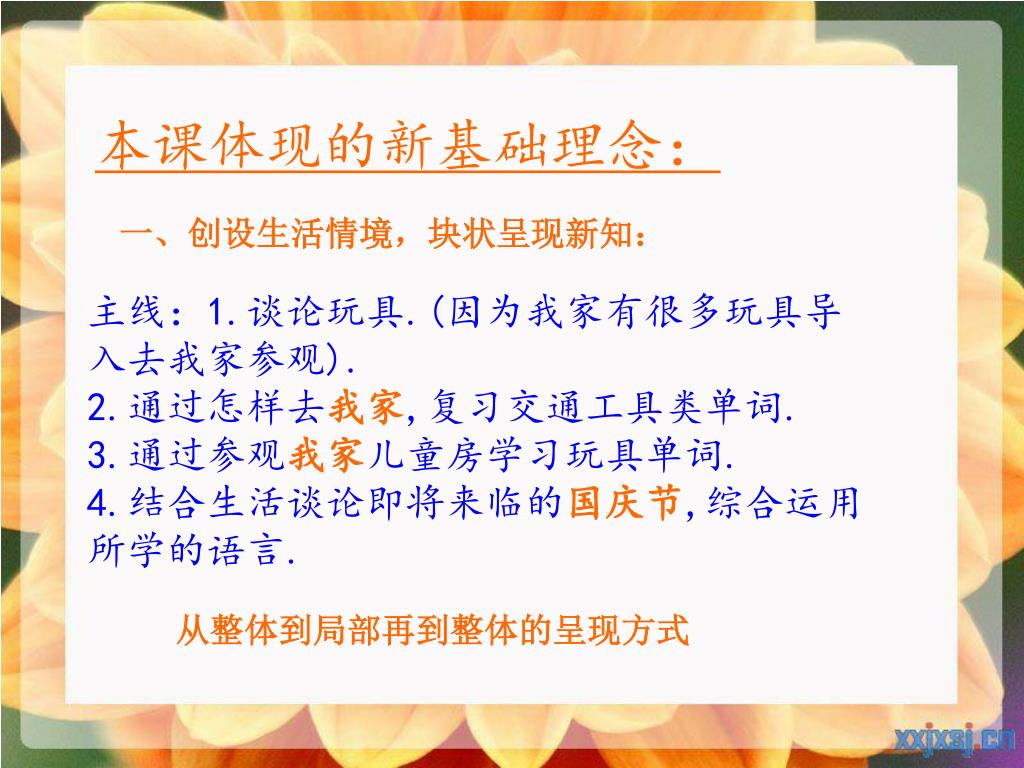 本课体现的新基础理念：

一、创设生活情境，块状呈现新知：

主线：1.谈论玩具.(因为我家有很多玩具导入去我家参观).
2.通过怎样去我家,复习交通工具类单词.
3.通过参观我家儿童房学习玩具单词.
4.结合生活谈论即将来临的国庆节,综合运用所学的语言.

从整体到局部再到整体的呈现方式

xxjxsj.cn